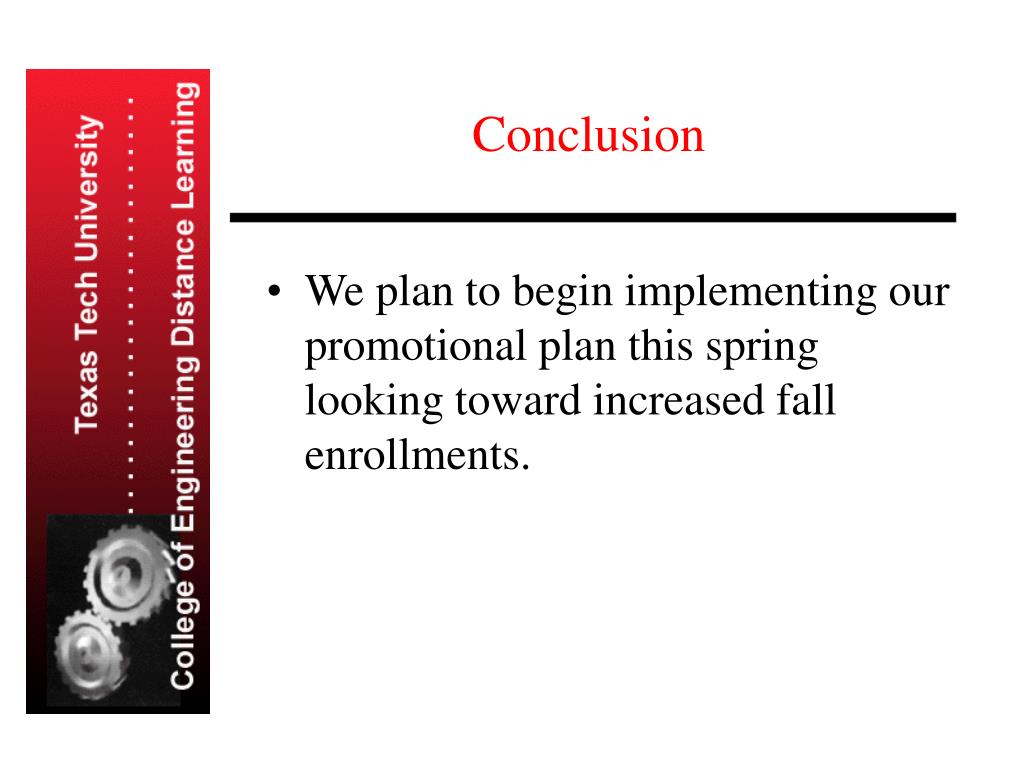 Texas Tech University
College of Engineering Distance Learning

Conclusion

• We plan to begin implementing our promotional plan this spring looking toward increased fall enrollments.